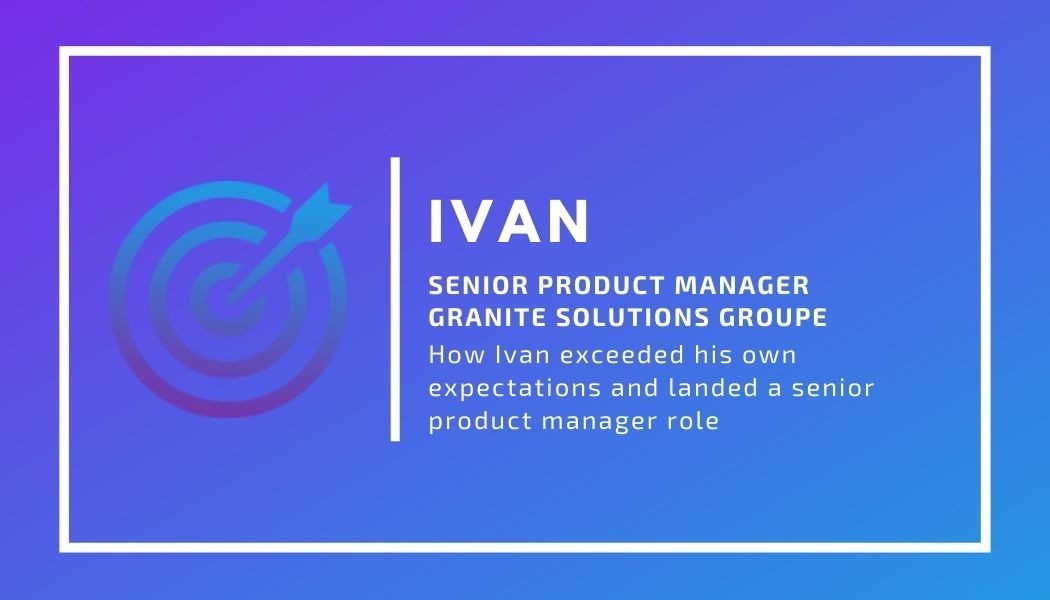 IVAN

SENIOR PRODUCT MANAGER
GRANITE SOLUTIONS GROUPE

How Ivan exceeded his own expectations and landed a senior product manager role